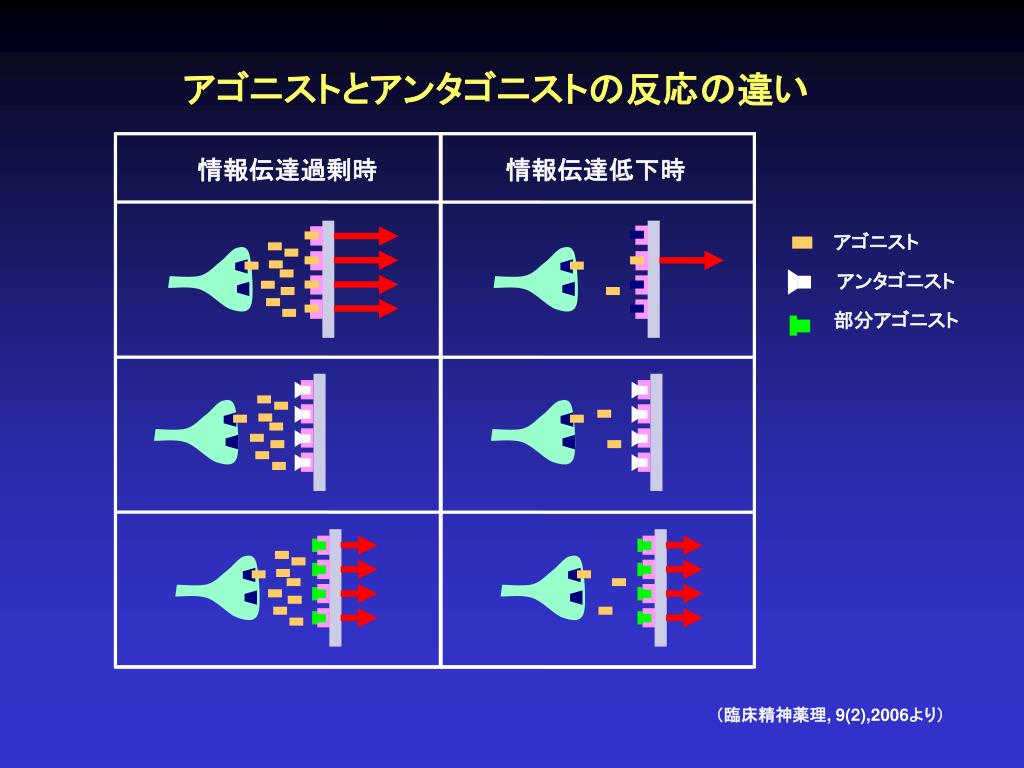 アゴニストとアンタゴニストの反応の違い

| 情報伝達過剰時 | 情報伝達低下時 |
|---|---|
| | |
| | |
| | |

アゴニスト
アンタゴニスト
部分アゴニスト

（臨床精神薬理, 9(2),2006より）